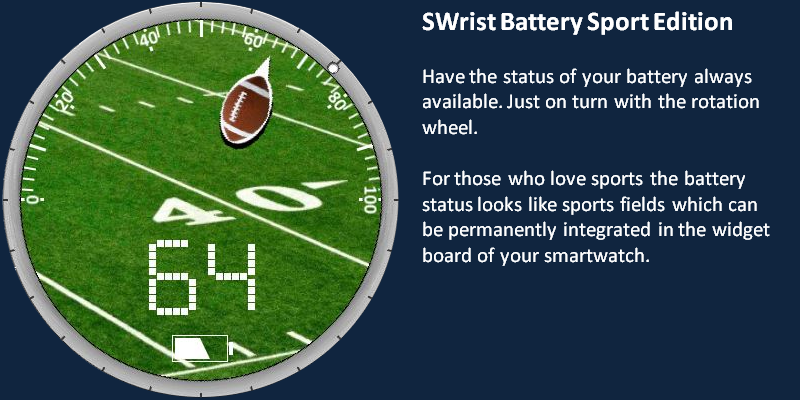 0
20
40
60
80
100

40

64

SWrist Battery Sport Edition

Have the status of your battery always available. Just on turn with the rotation wheel.

For those who love sports the battery status looks like sports fields which can be permanently integrated in the widget board of your smartwatch.